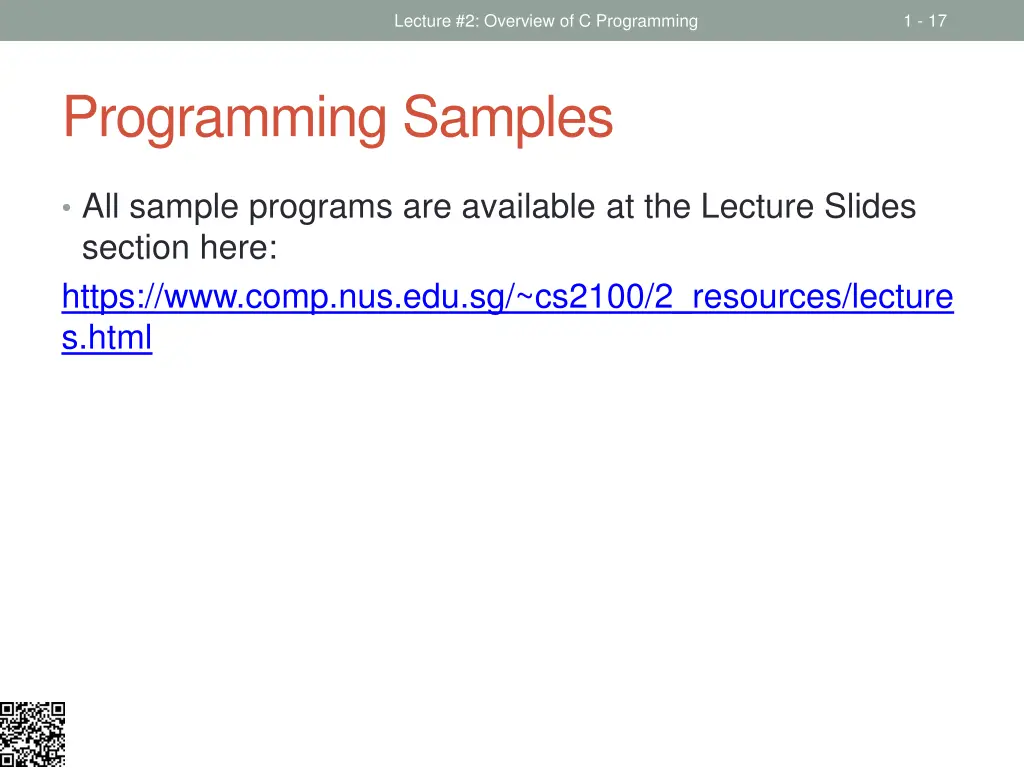 Lecture #2: Overview of C Programming

1 - 17

Programming Samples

• All sample programs are available at the Lecture Slides section here:

https://www.comp.nus.edu.sg/~cs2100/2_resources/lectures.html